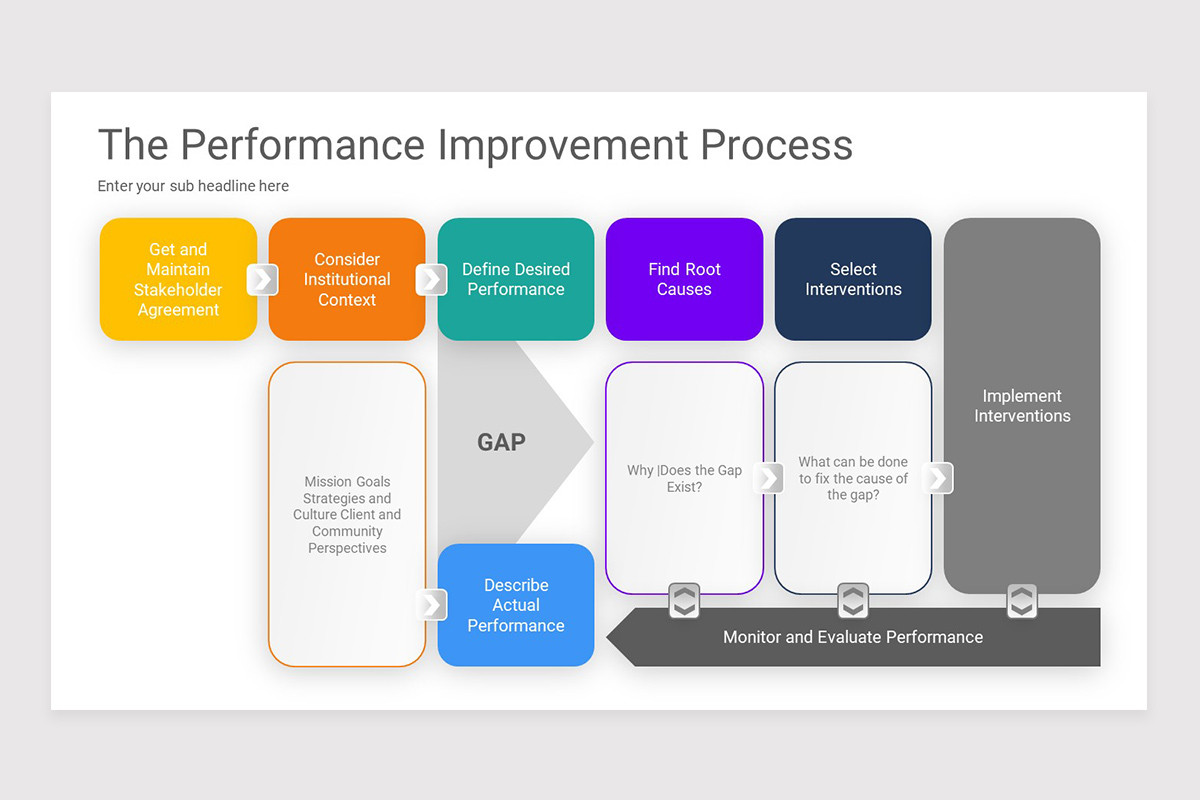 The Performance Improvement Process

Enter your sub headline here

Get and Maintain Stakeholder Agreement

Consider Institutional Context

Define Desired Performance

Find Root Causes

Select Interventions

Implement Interventions

Mission Goals Strategies and Culture Client and Community Perspectives

GAP

Why |Does the Gap Exist?

What can be done to fix the cause of the gap?

Describe Actual Performance

Monitor and Evaluate Performance